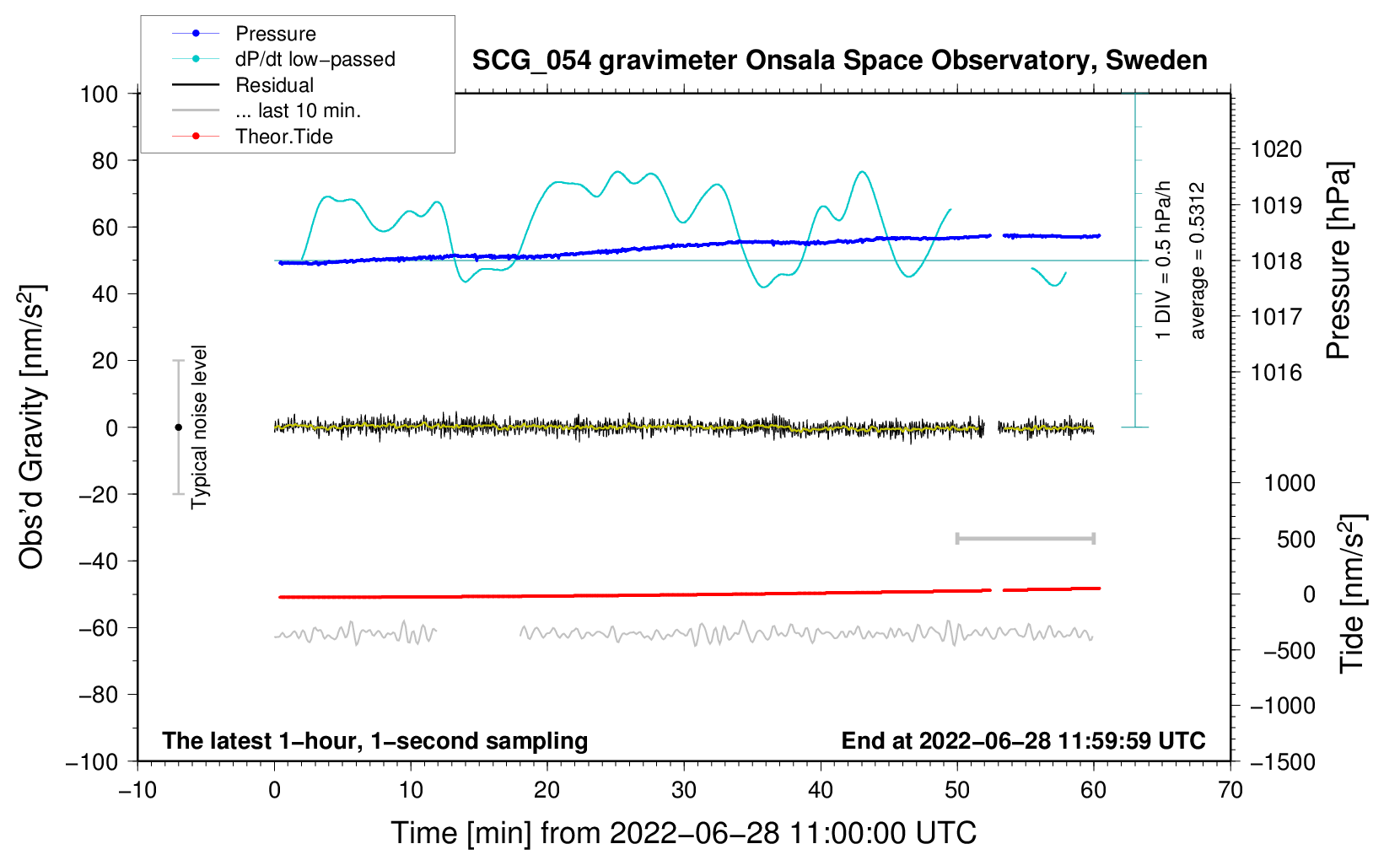 Pressure
dP/dt low−passed
Residual
... last 10 min.
Theor.Tide

SCG_054 gravimeter Onsala Space Observatory, Sweden

100
80
60
40
20
0
−20
−40
−60
−80
−100

Obs'd Gravity [nm/s$^2$]

Typical noise level

1 DIV = 0.5 hPa/h
average = 0.5312

1020
1019
1018
1017
1016

Pressure [hPa]

1000
500
0
−500
−1000
−1500

Tide [nm/s$^2$]

The latest 1−hour, 1−second sampling
End at 2022−06−28 11:59:59 UTC

−10
0
10
20
30
40
50
60
70

Time [min] from 2022−06−28 11:00:00 UTC